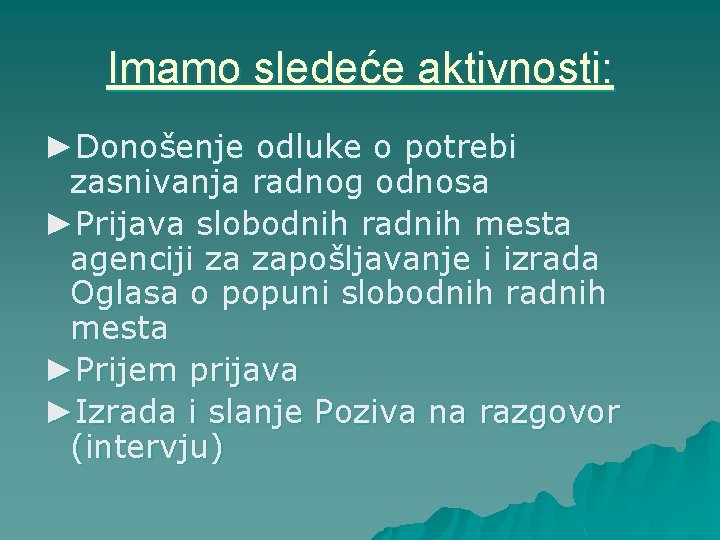 Imamo sledeće aktivnosti:

►Donošenje odluke o potrebi zasnivanja radnog odnosa

►Prijava slobodnih radnih mesta agenciji za zapošljavanje i izrada Oglasa o popuni slobodnih radnih mesta

►Prijem prijava

►Izrada i slanje Poziva na razgovor (intervju)